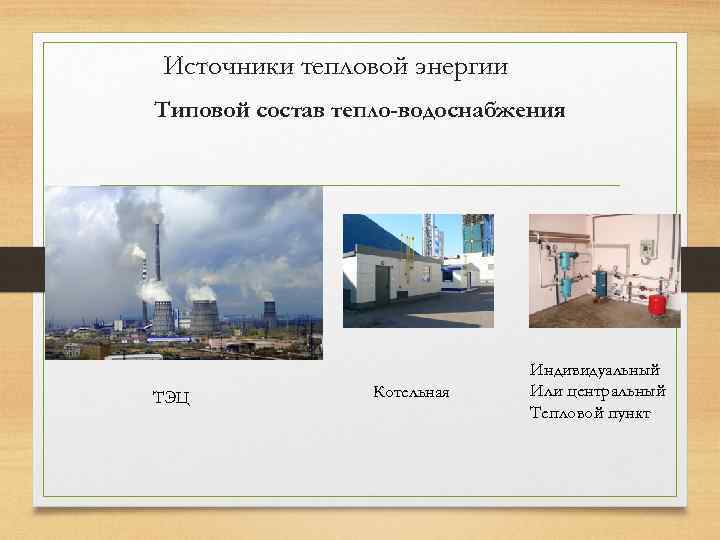 Источники тепловой энергии

Типовой состав тепло-водоснабжения

ТЭЦ

Котельная

Индивидуальный
Или центральный
Тепловой пункт